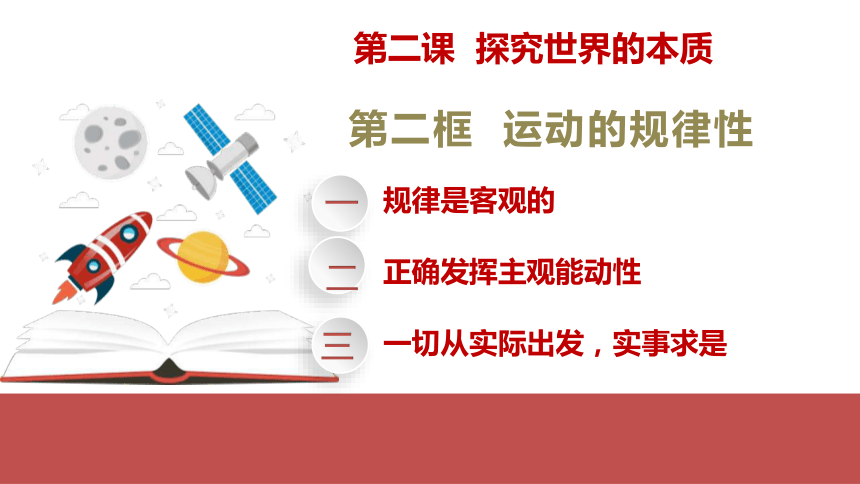 第二课 探究世界的本质

第二框 运动的规律性

一 规律是客观的

二 正确发挥主观能动性

三 一切从实际出发，实事求是